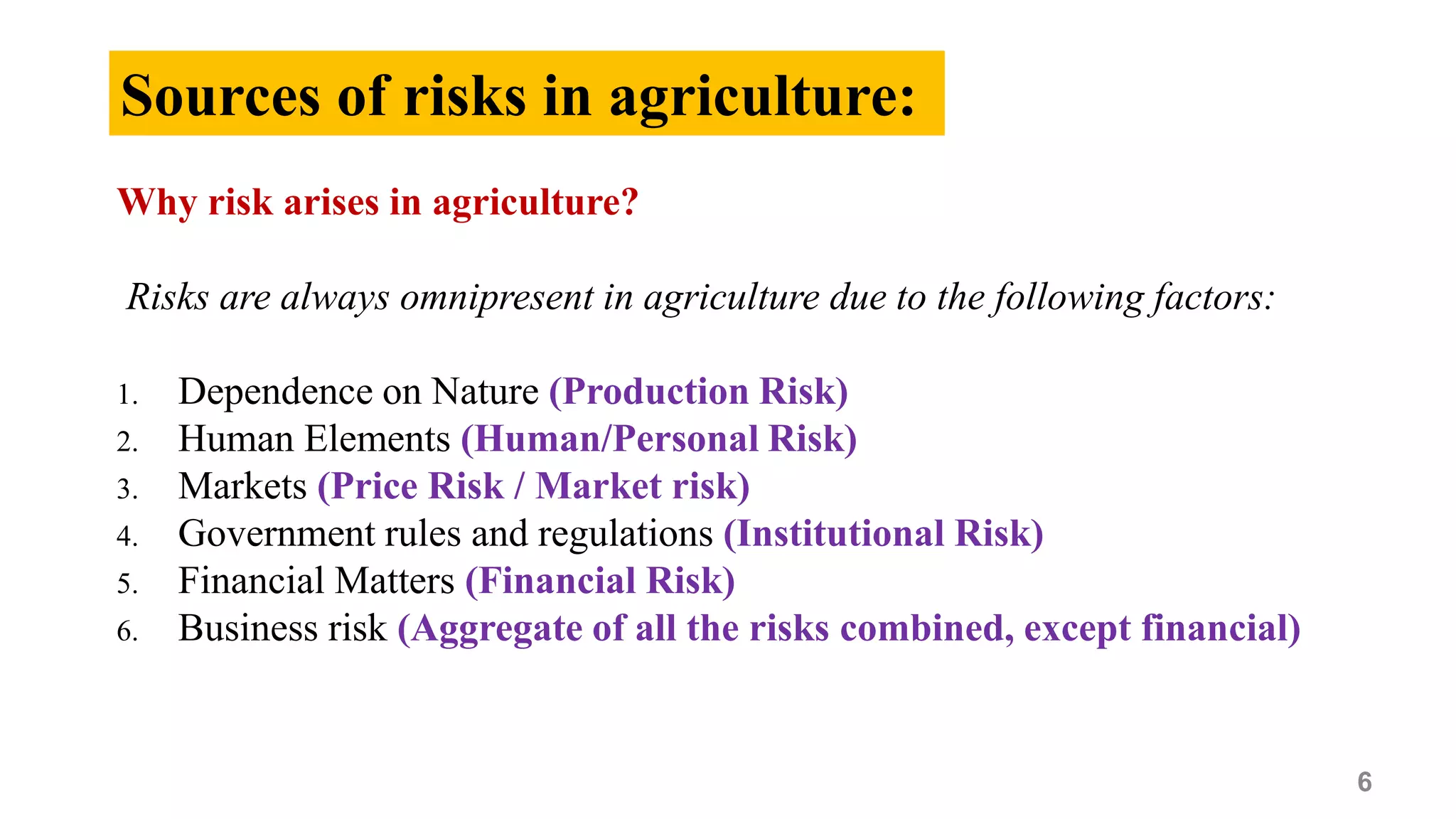 Sources of risks in agriculture:

Why risk arises in agriculture?

Risks are always omnipresent in agriculture due to the following factors:

1. Dependence on Nature (Production Risk)
2. Human Elements (Human/Personal Risk)
3. Markets (Price Risk / Market risk)
4. Government rules and regulations (Institutional Risk)
5. Financial Matters (Financial Risk)
6. Business risk (Aggregate of all the risks combined, except financial)

6